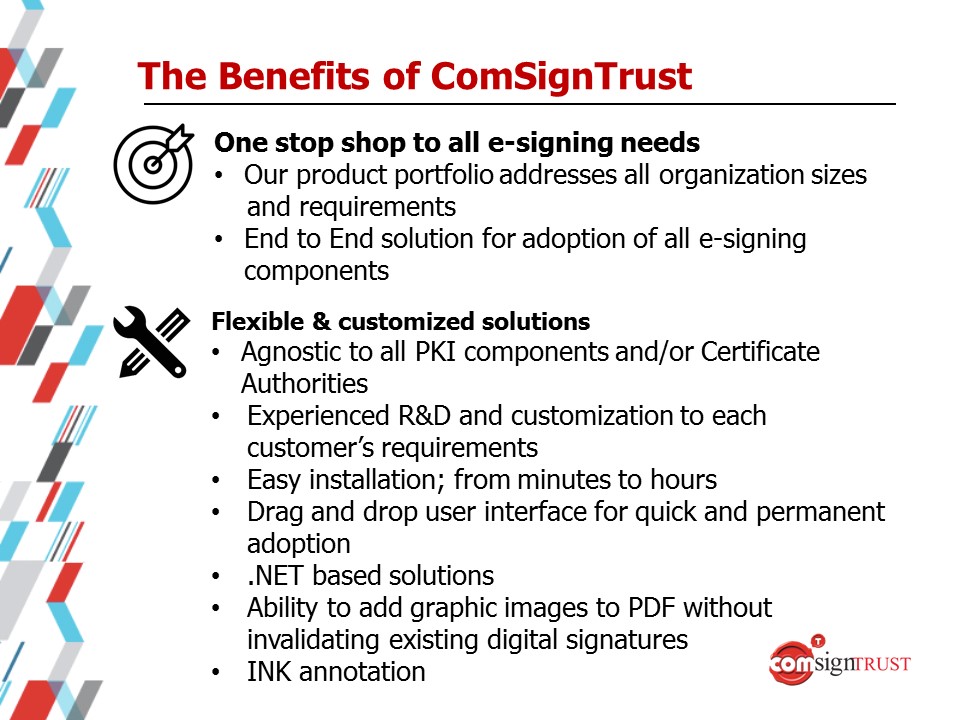 The Benefits of ComSignTrust

One stop shop to all e-signing needs
• Our product portfolio addresses all organization sizes and requirements
• End to End solution for adoption of all e-signing components

Flexible & customized solutions
• Agnostic to all PKI components and/or Certificate Authorities
• Experienced R&D and customization to each customer's requirements
• Easy installation; from minutes to hours
• Drag and drop user interface for quick and permanent adoption
• .NET based solutions
• Ability to add graphic images to PDF without invalidating existing digital signatures
• INK annotation

comsignTRUST